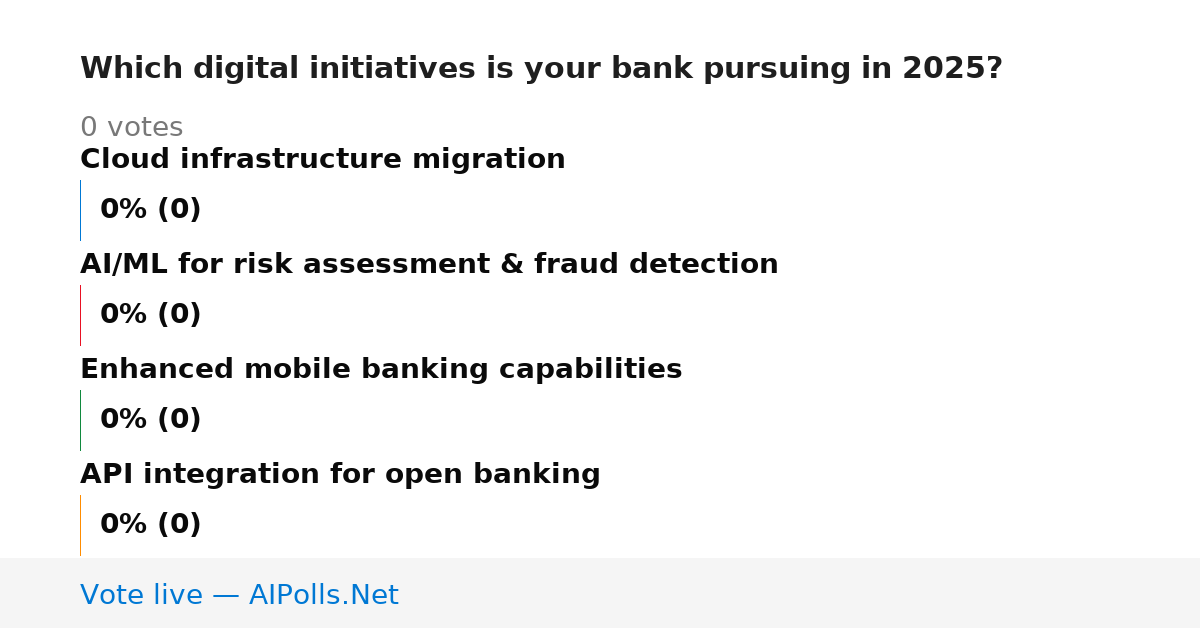 Which digital initiatives is your bank pursuing in 2025?

0 votes

Cloud infrastructure migration

0% (0)

AI/ML for risk assessment & fraud detection

0% (0)

Enhanced mobile banking capabilities

0% (0)

API integration for open banking

0% (0)

Vote live — AIPolls.Net